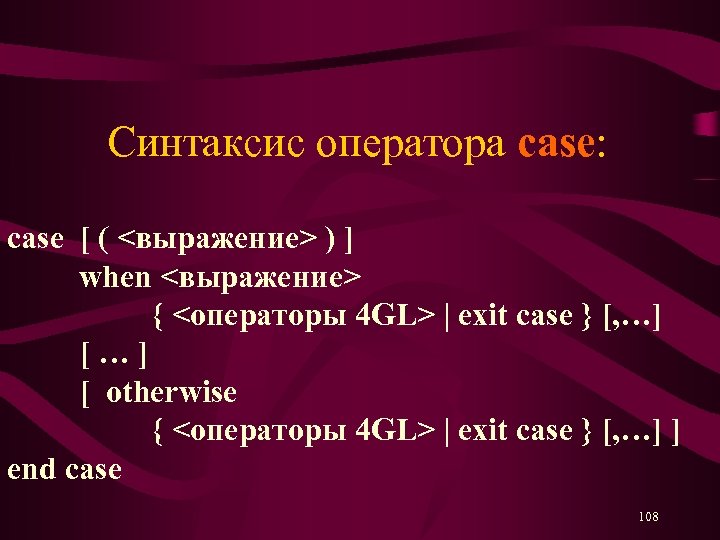 Синтаксис оператора case:

case [ ( <выражение> ) ]
when <выражение>
{ <операторы 4GL> | exit case } [,…]
[ … ]
[ otherwise
{ <операторы 4GL> | exit case } [,…] ]
end case

108